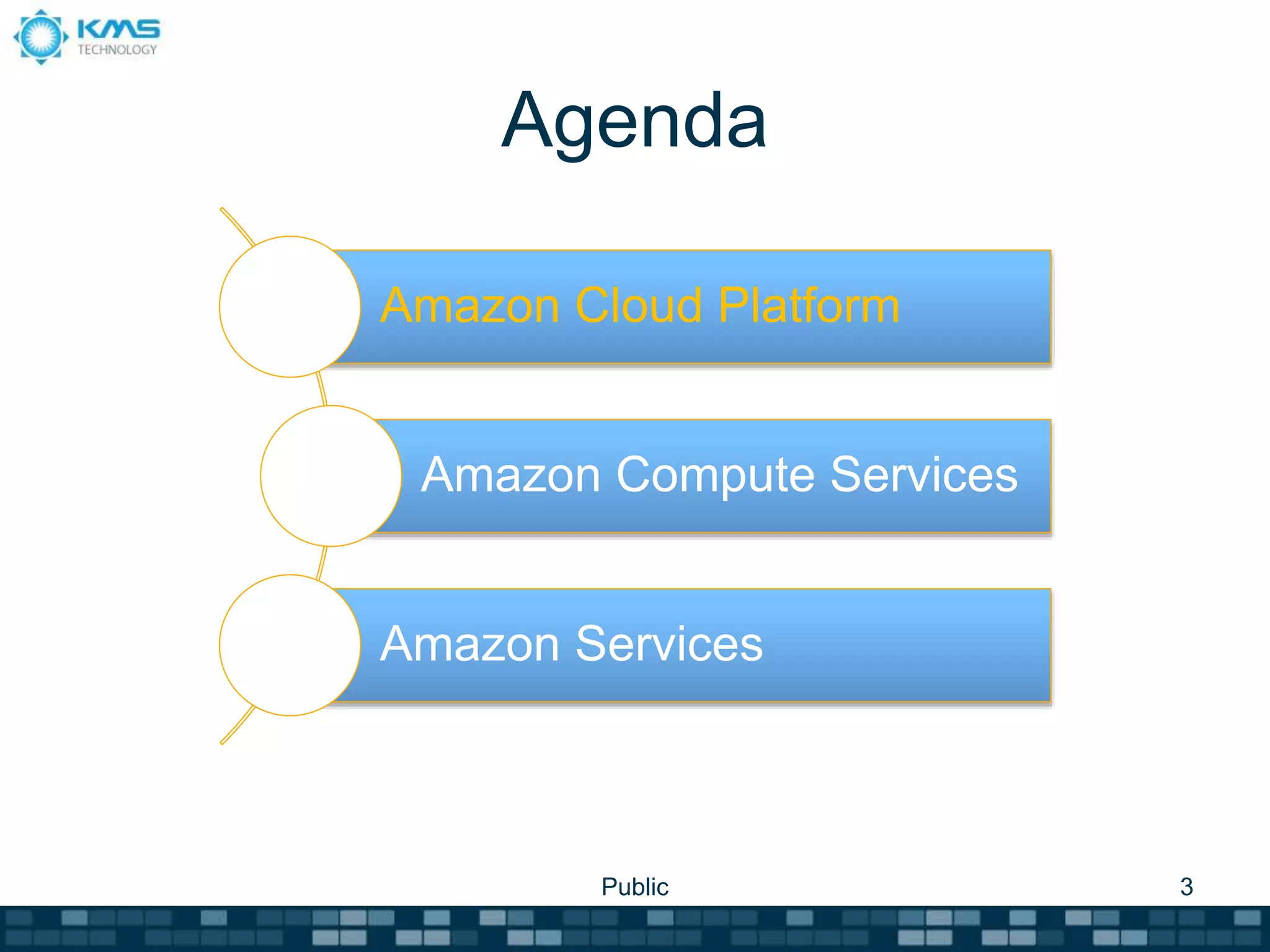 KMS TECHNOLOGY

Agenda

Amazon Cloud Platform

Amazon Compute Services

Amazon Services

Public

3